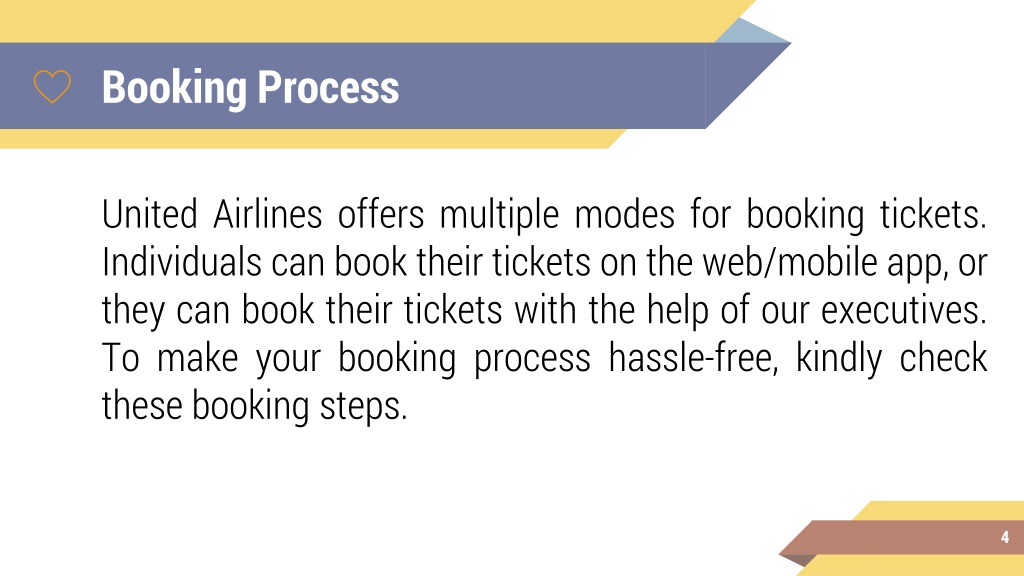 Booking Process

United Airlines offers multiple modes for booking tickets. Individuals can book their tickets on the web/mobile app, or they can book their tickets with the help of our executives. To make your booking process hassle-free, kindly check these booking steps.

4